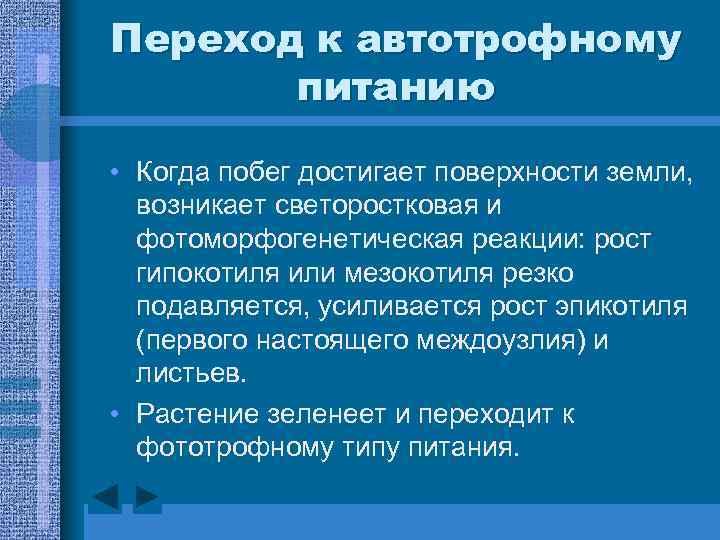 Переход к автотрофному питанию

• Когда побег достигает поверхности земли, возникает светоростковая и фотоморфогенетическая реакции: рост гипокотиля или мезокотиля резко подавляется, усиливается рост эпикотиля (первого настоящего междоузлия) и листьев.

• Растение зеленеет и переходит к фототрофному типу питания.